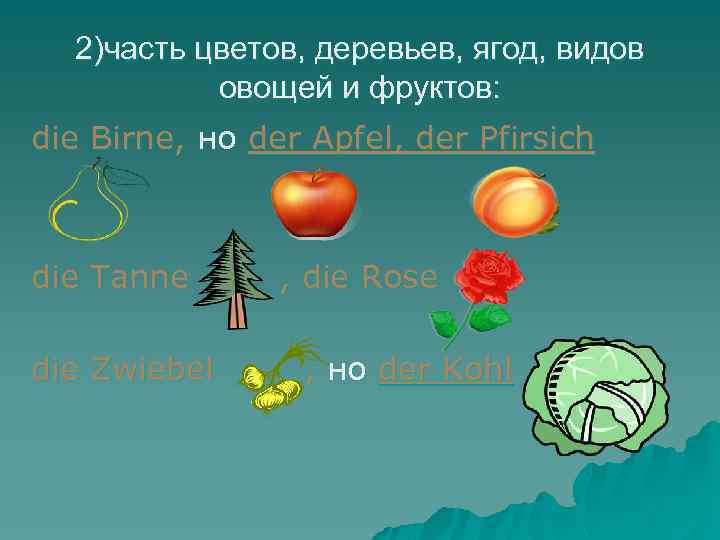 2)часть цветов, деревьев, ягод, видов овощей и фруктов:

die Birne, но der Apfel, der Pfirsich

die Tanne , die Rose

die Zwiebel , но der Kohl